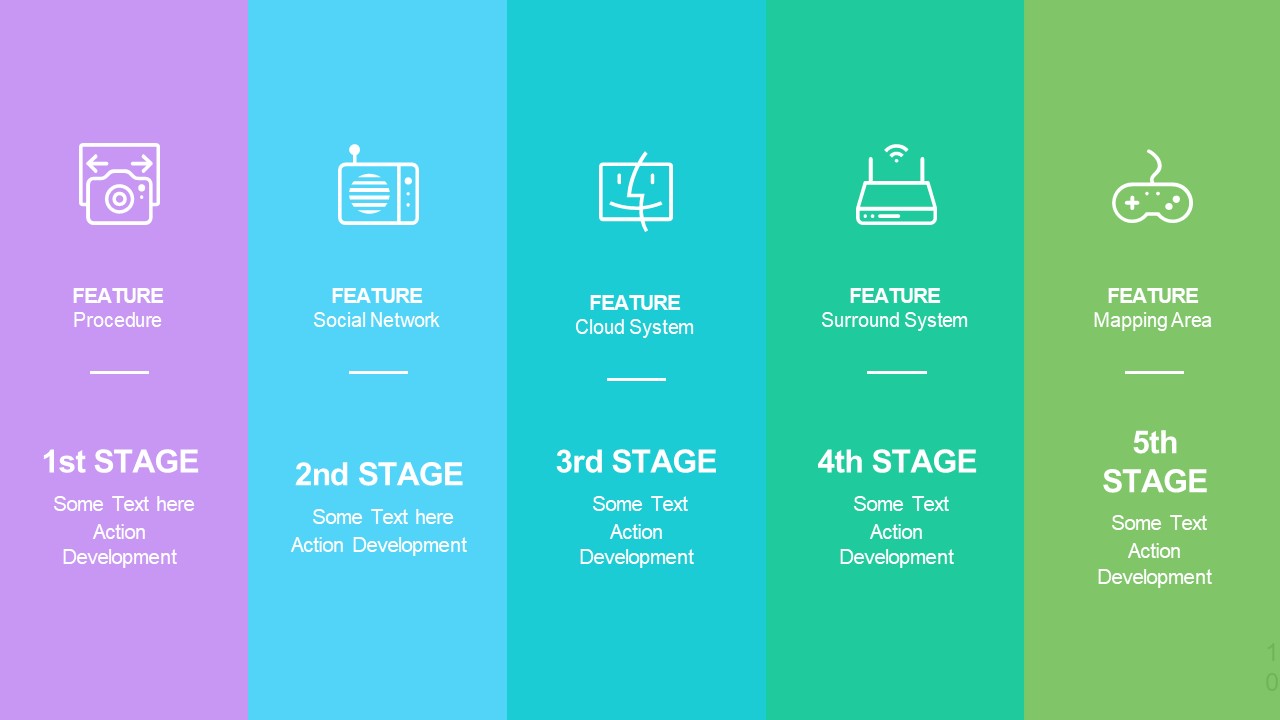 FEATURE
Procedure

1st STAGE
Some Text here Action Development

FEATURE
Social Network

2nd STAGE
Some Text here Action Development

FEATURE
Cloud System

3rd STAGE
Some Text Action Development

FEATURE
Surround System

4th STAGE
Some Text Action Development

FEATURE
Mapping Area

5th STAGE
Some Text Action Development

10